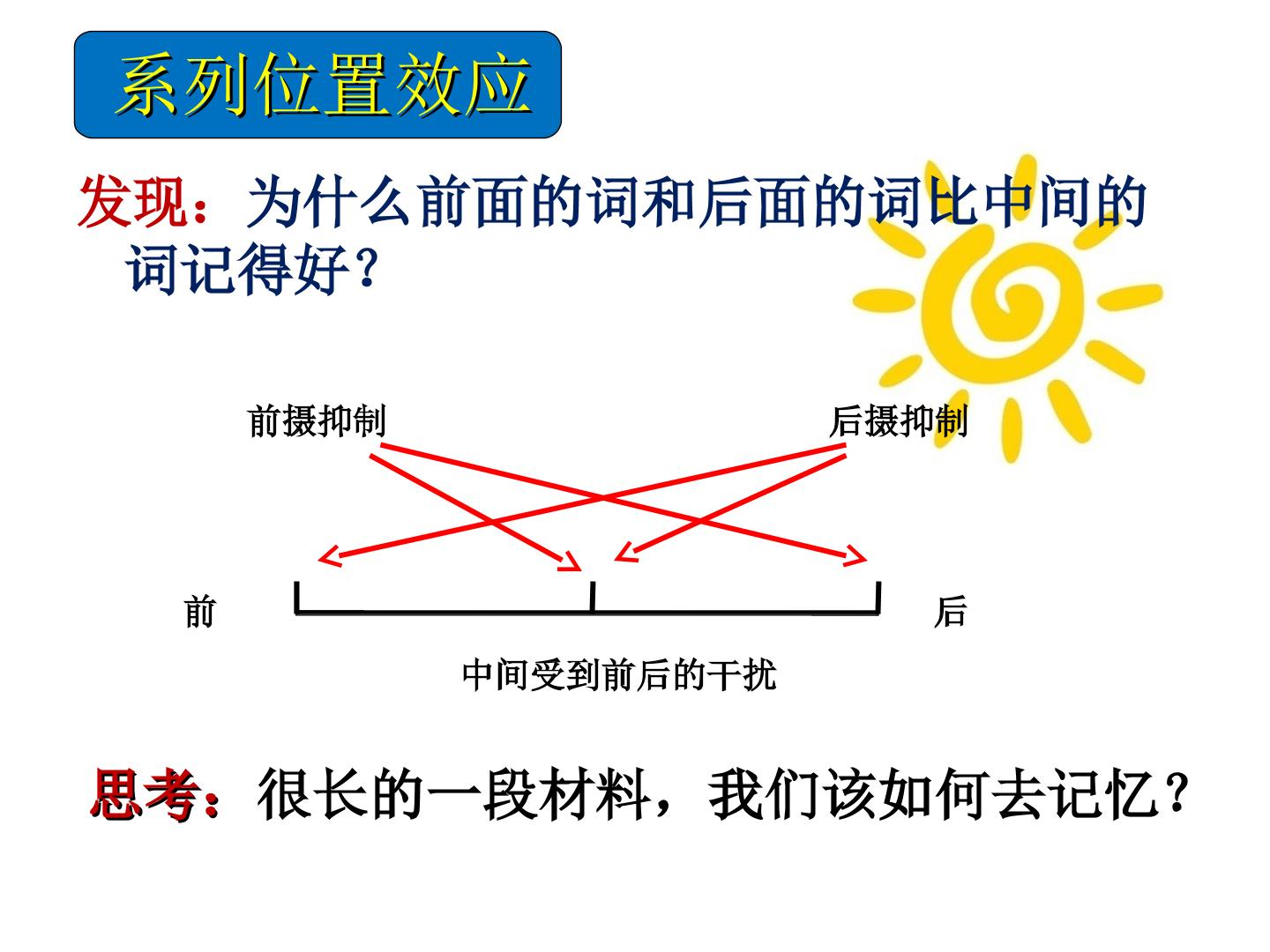 系列位置效应

发现：为什么前面的词和后面的词比中间的词记得好？

前摄抑制

后摄抑制

前

后

中间受到前后的干扰

思考：很长的一段材料，我们该如何去记忆？